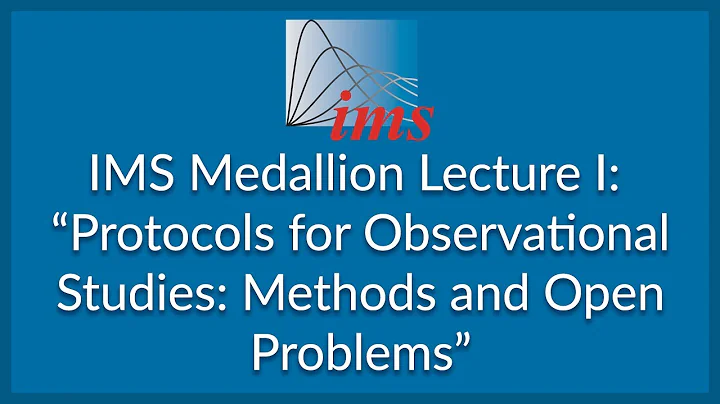 ims

IMS Medallion Lecture I: “Protocols for Observational Studies: Methods and Open Problems”